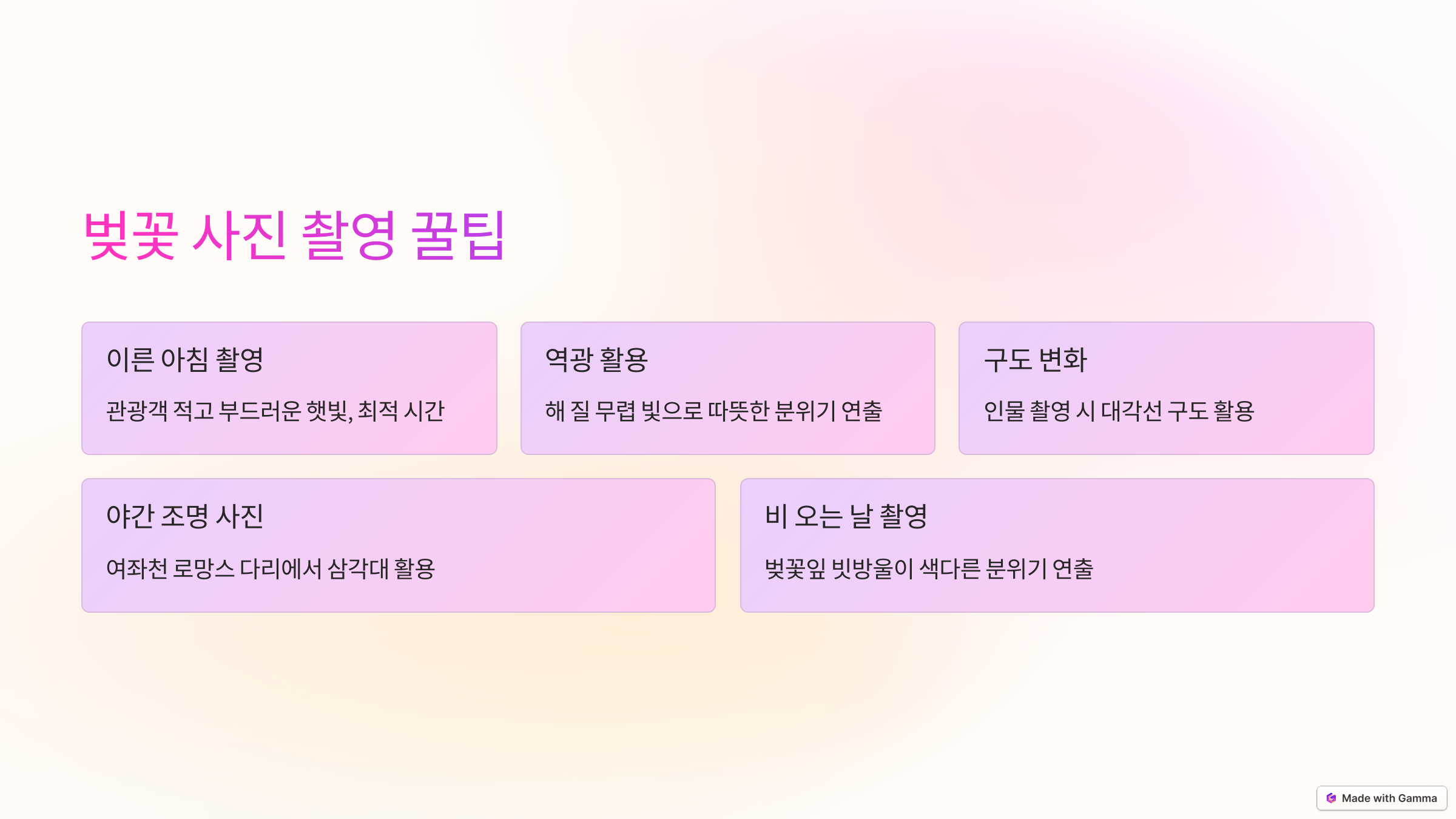 벚꽃 사진 촬영 꿀팁

이른 아침 촬영

관광객 적고 부드러운 햇빛, 최적 시간

역광 활용

해 질 무렵 빛으로 따뜻한 분위기 연출

구도 변화

인물 촬영 시 대각선 구도 활용

야간 조명 사진

여좌천 로망스 다리에서 삼각대 활용

비 오는 날 촬영

벚꽃잎 빗방울이 색다른 분위기 연출

Made with Gamma